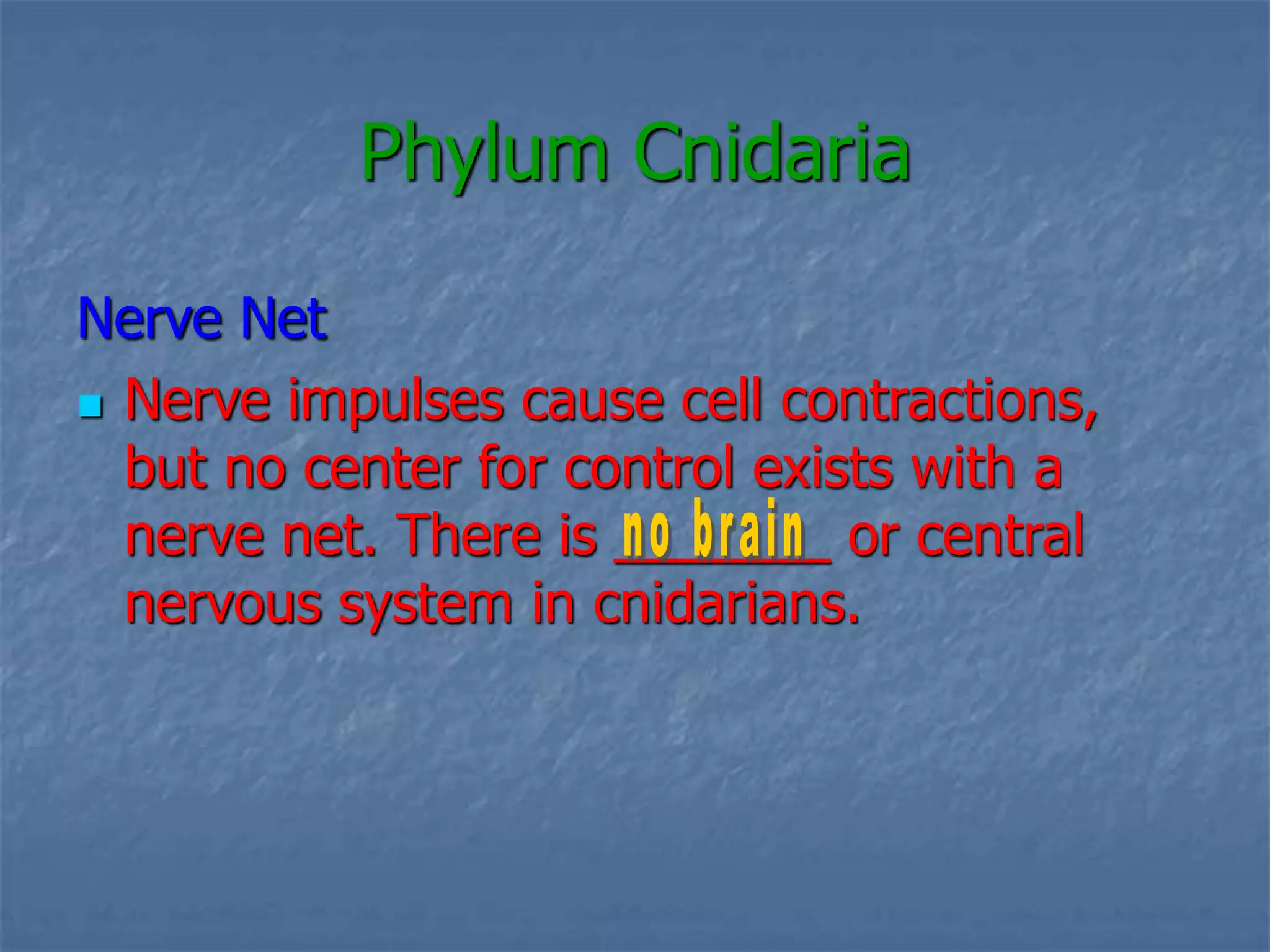 Phylum Cnidaria

Nerve Net

Nerve impulses cause cell contractions, but no center for control exists with a nerve net. There is no brain or central nervous system in cnidarians.